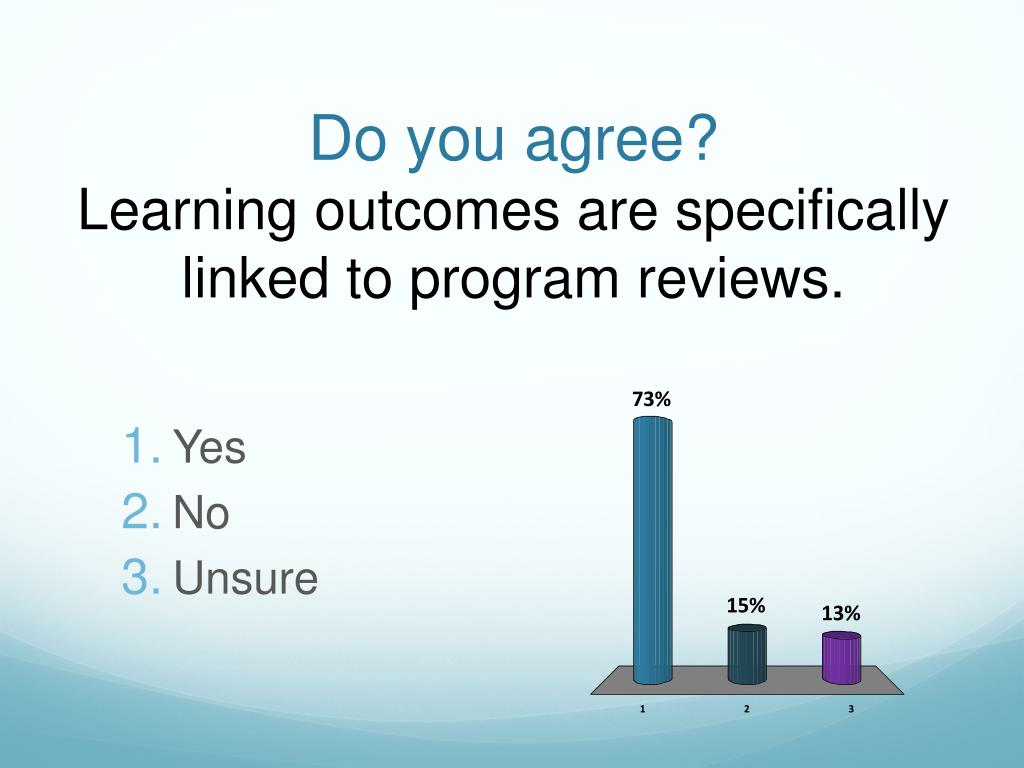 Do you agree?
Learning outcomes are specifically linked to program reviews.

1. Yes
2. No
3. Unsure

73%
15%
13%
1
2
3